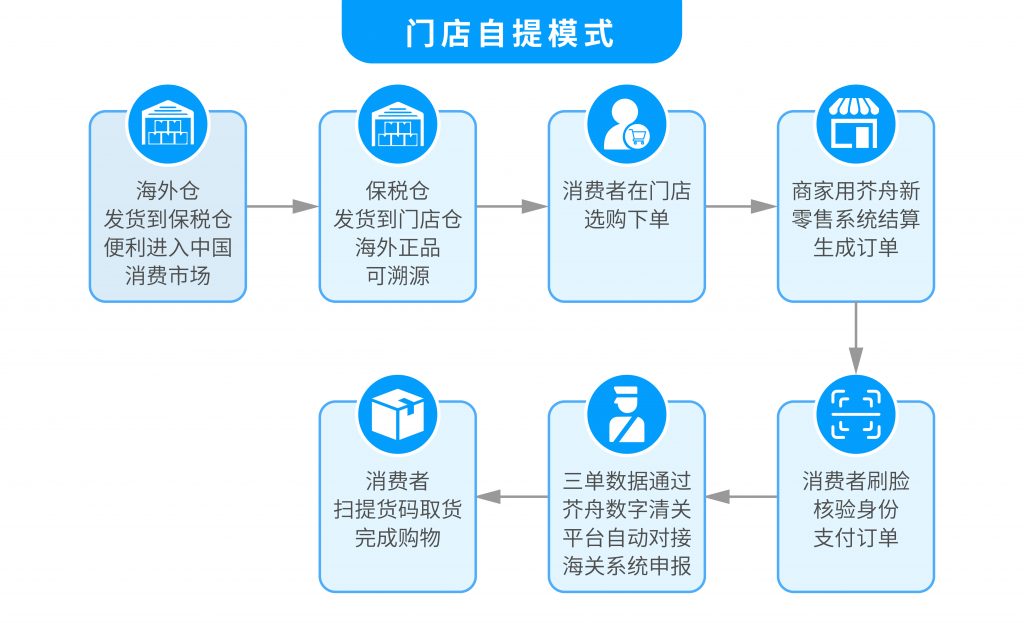 门店自提模式

海外仓
发货到保税仓
便利进入中国
消费市场

保税仓
发货到门店仓
海外正品
可溯源

消费者在门店
选购下单

商家用芥舟新
零售系统结算
生成订单

消费者刷脸
核验身份
支付订单

三单数据通过
芥舟数字清关
平台自动对接
海关系统申报

消费者
扫提货码取货
完成购物